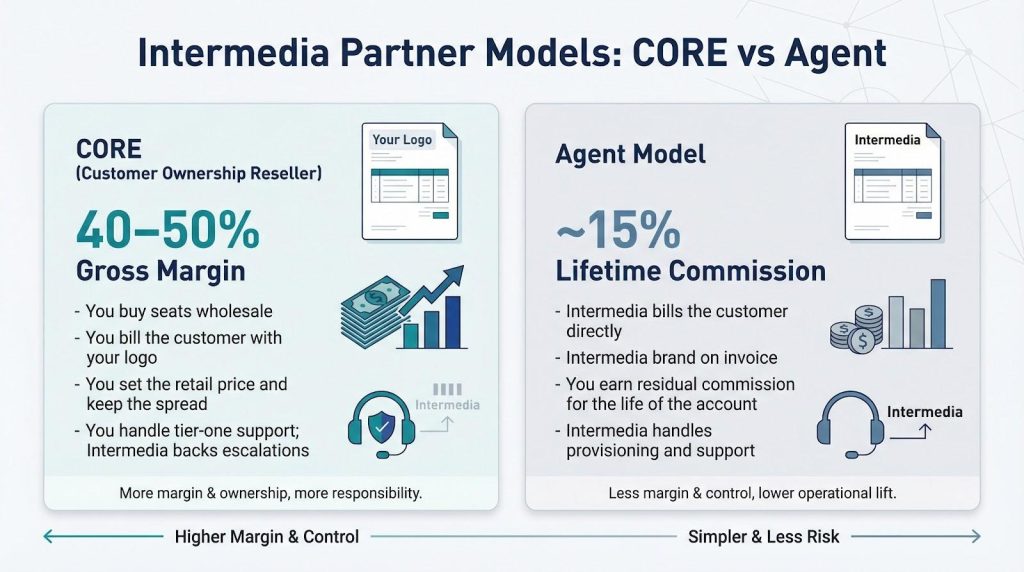 Intermedia Partner Models: CORE vs Agent

CORE
(Customer Ownership Reseller)

Your Logo

40–50%
Gross Margin

- You buy seats wholesale
- You bill the customer with your logo
- You set the retail price and keep the spread
- You handle tier-one support; Intermedia backs escalations

Intermedia

More margin & ownership, more responsibility.

Agent Model

Intermedia

~15%
Lifetime Commission

- Intermedia bills the customer directly
- Intermedia brand on invoice
- You earn residual commission for the life of the account
- Intermedia handles provisioning and support

Intermedia

Less margin & control, lower operational lift.

Higher Margin & Control

Simpler & Less Risk